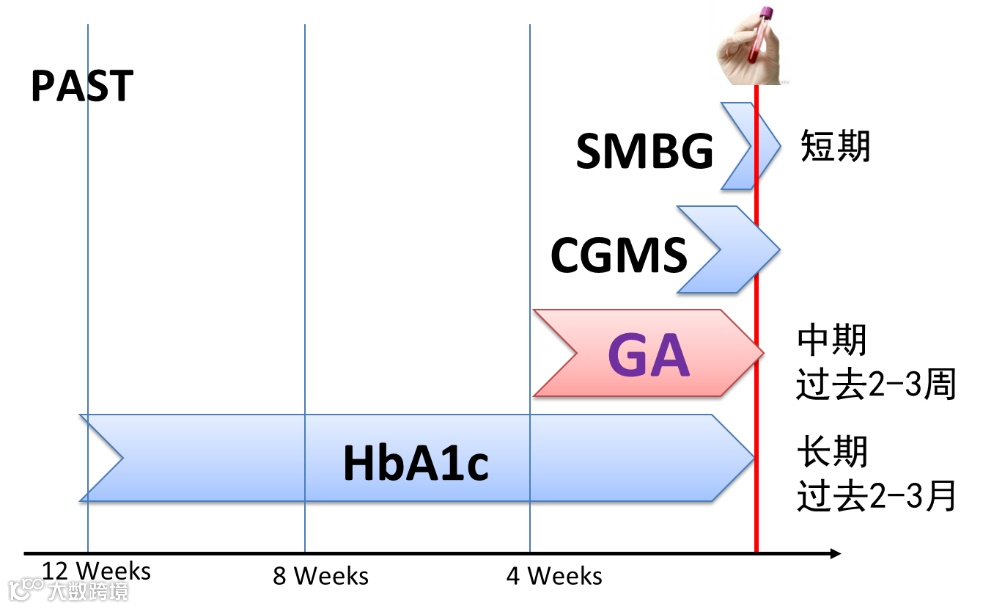 PAST

SMBG 短期

CGMS

GA 中期 过去2-3周

HbA1c 长期 过去2-3月

12 Weeks 8 Weeks 4 Weeks

大数跨境